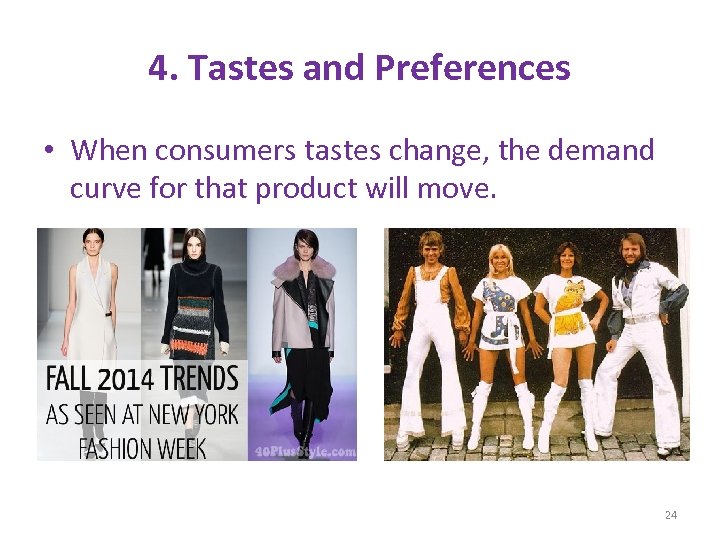 4. Tastes and Preferences

• When consumers tastes change, the demand curve for that product will move.

FALL 2014 TRENDS
AS SEEN AT NEW YORK
FASHION WEEK

40PlusStyle.com

24